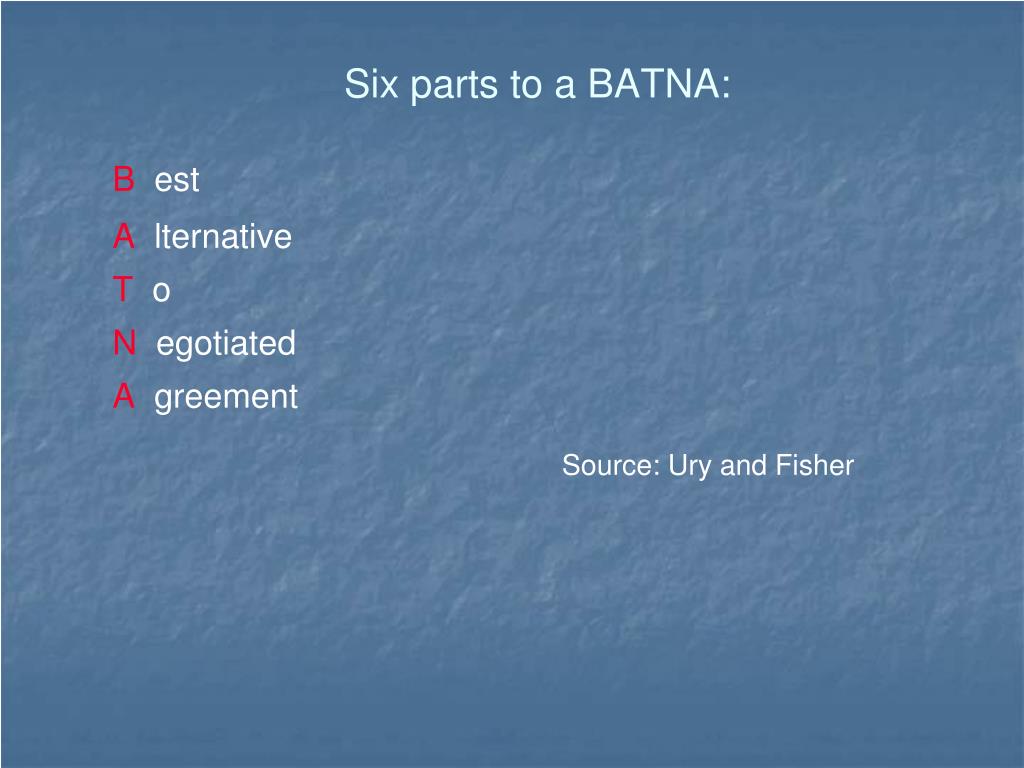 Six parts to a BATNA:

B est
A lternative
T o
N egotiated
A greement

Source: Ury and Fisher